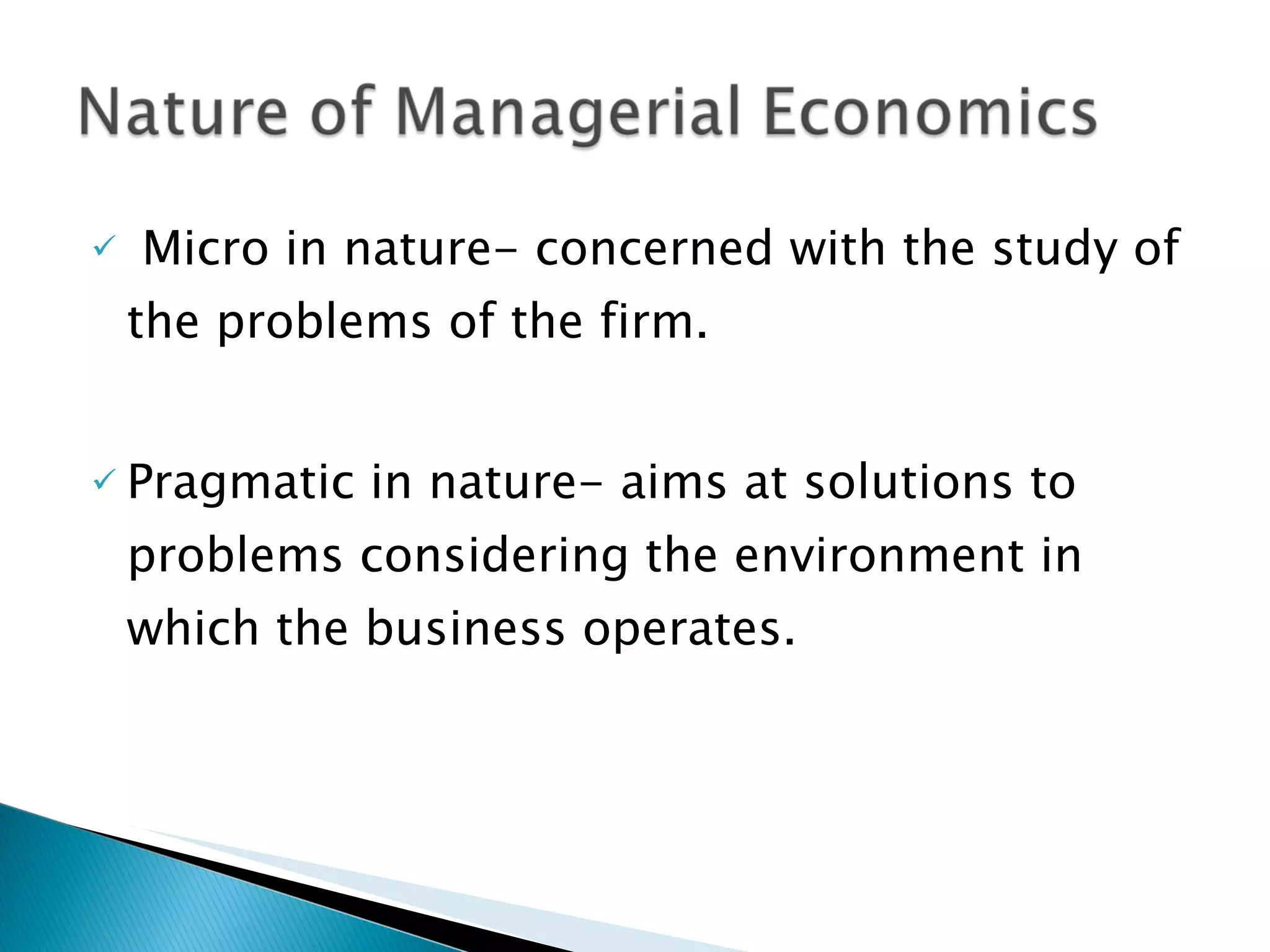 Nature of Managerial Economics

✓ Micro in nature- concerned with the study of the problems of the firm.

✓ Pragmatic in nature- aims at solutions to problems considering the environment in which the business operates.